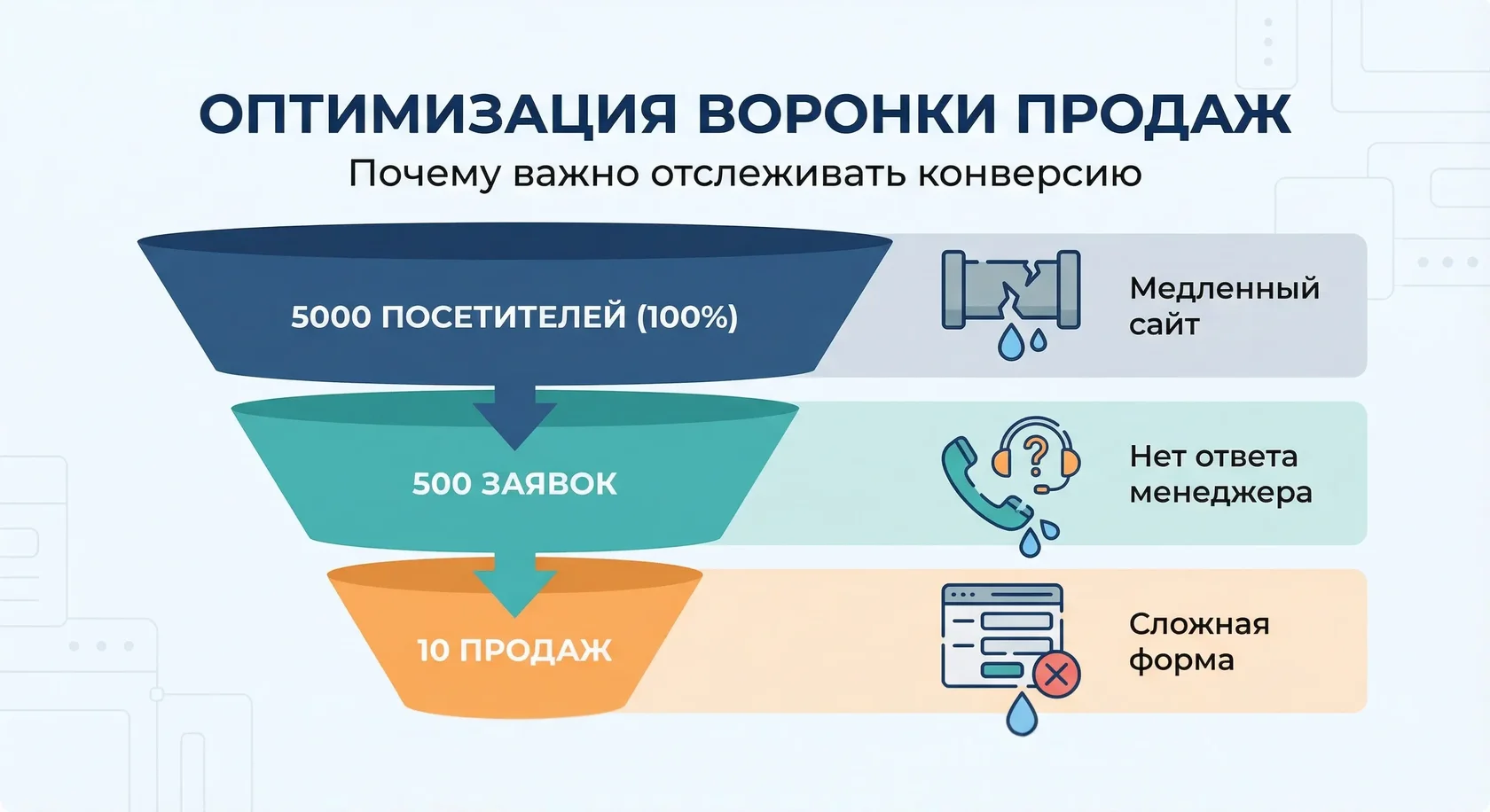 ОПТИМИЗАЦИЯ ВОРОНКИ ПРОДАЖ
Почему важно отслеживать конверсию

5000 ПОСЕТИТЕЛЕЙ (100%)

Медленный сайт

500 ЗАЯВОК

Нет ответа менеджера

10 ПРОДАЖ

Сложная форма